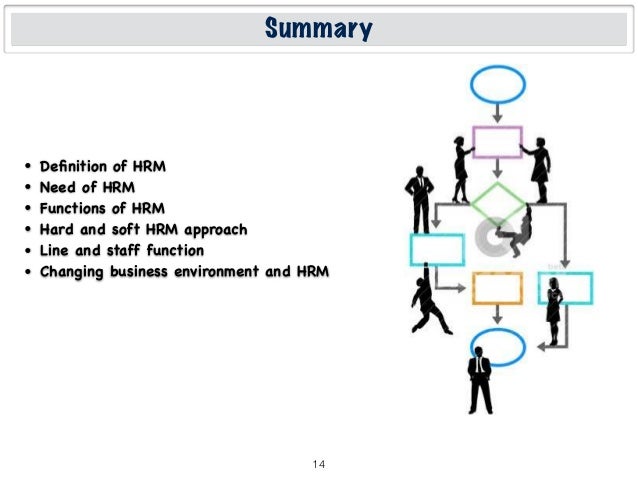 Summary

• Definition of HRM
• Need of HRM
• Functions of HRM
• Hard and soft HRM approach
• Line and staff function
• Changing business environment and HRM

14